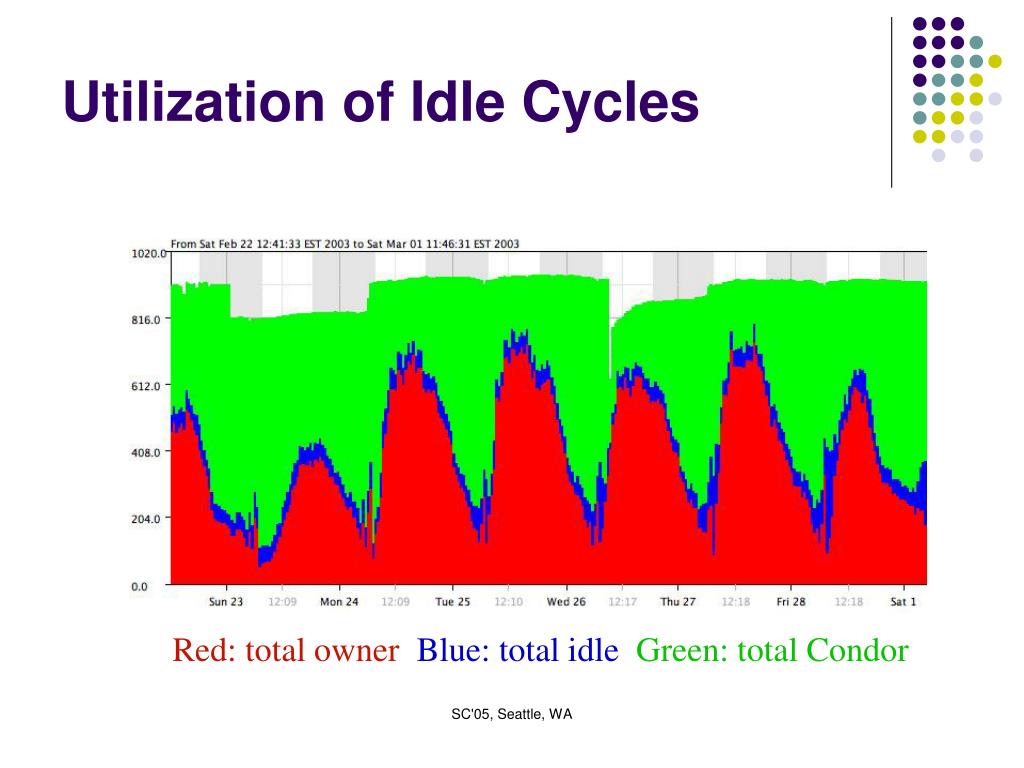 Utilization of Idle Cycles

From Sat Feb 22 12:41:33 EST 2003 to Sat Mar 01 11:46:31 EST 2003

1020.0
816.0
612.0
408.0
204.0
0.0

Sun 23 12:09 Mon 24 12:09 Tue 25 12:10 Wed 26 12:17 Thu 27 12:18 Fri 28 12:18 Sat 1

Red: total owner Blue: total idle Green: total Condor

SC'05, Seattle, WA